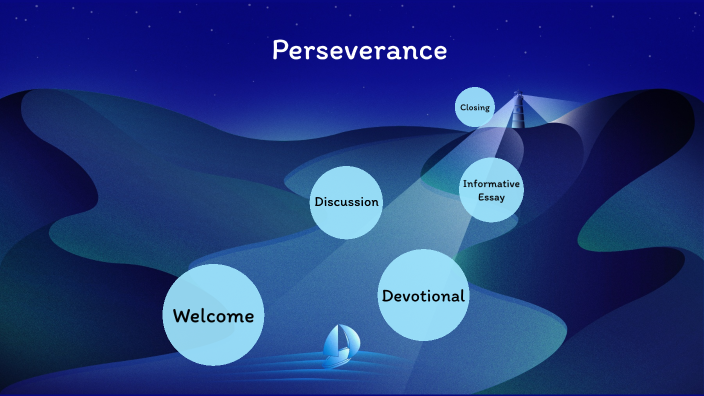 Perseverance

Closing

Informative Essay

Discussion

Devotional

Welcome